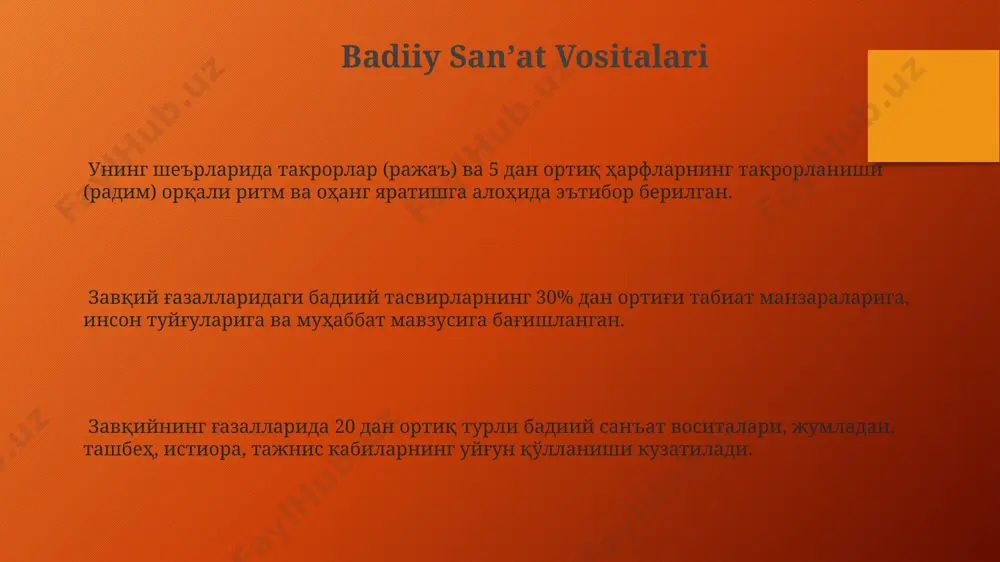 Badiiy San’at Vositalari

Унинг шеърларида такрорлар (ражаъ) ва 5 дан ортиқ ҳарфларнинг такрорланиши (радим) орқали ритм ва оҳанг яратишга алоҳида эътибор берилган.

Завқий ғазалларидаги бадиий тасвирларнинг 30% дан ортиғи табиат манзараларига, инсон туйғуларига ва муҳаббат мавзусига бағишланган.

Завқийнинг ғазалларида 20 дан ортиқ турли бадиий санъат воситалари, жумладан, ташбеҳ, истиора, тажнис кабиларнинг уйғун қўлланиши кузатилади.

FaylHub.uz